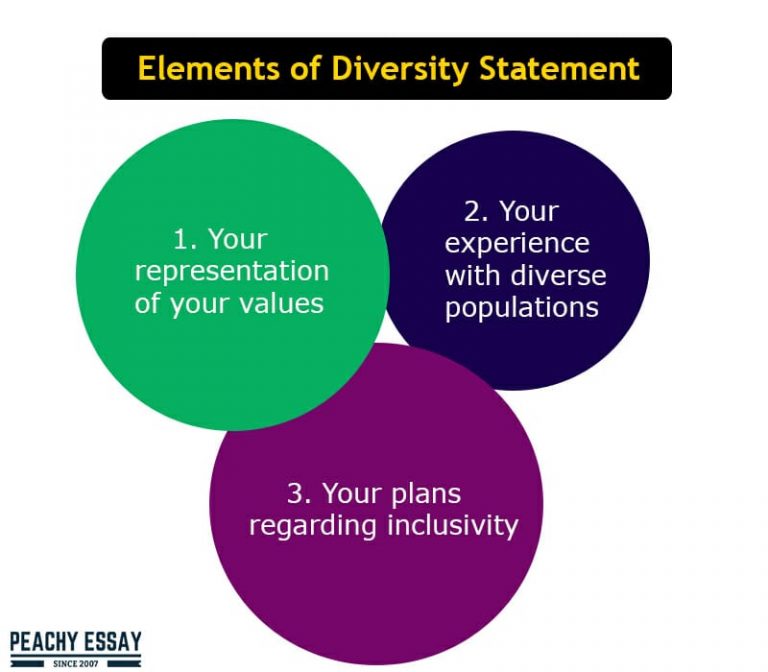 Elements of Diversity Statement

1. Your representation of your values

2. Your experience with diverse populations

3. Your plans regarding inclusivity

PEACHY ESSAY
SINCE 2007